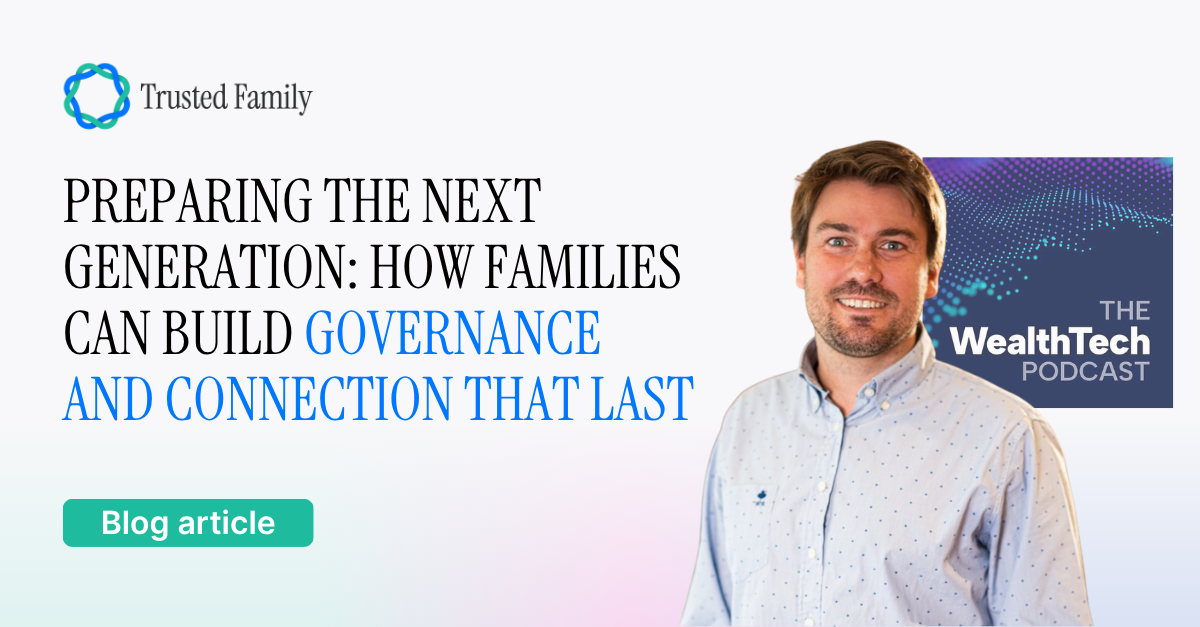 Trusted Family

PREPARING THE NEXT GENERATION: HOW FAMILIES CAN BUILD GOVERNANCE AND CONNECTION THAT LAST

Blog article

THE WealthTech PODCAST